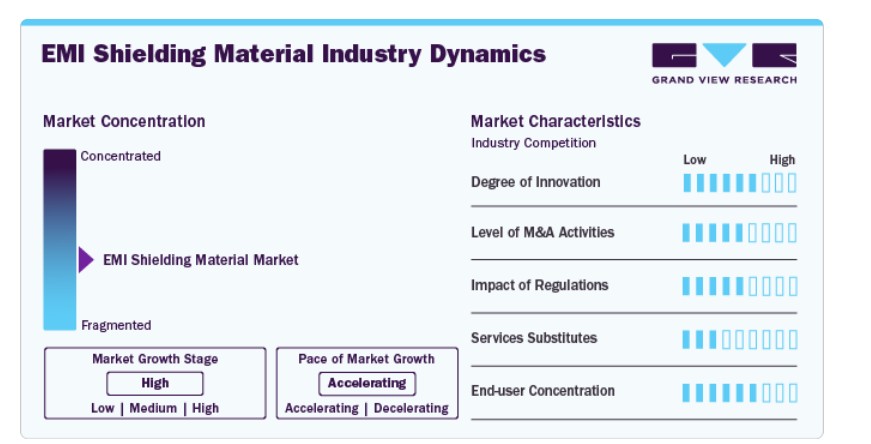 EMI Shielding Material Industry Dynamics

GRAND VIEW RESEARCH

Market Concentration

Concentrated

EMI Shielding Material Market

Fragmented

Market Growth Stage
High
Low | Medium | High

Pace of Market Growth
Accelerating
Accelerating | Decelerating

Market Characteristics
Industry Competition

Low High

Degree of Innovation

Level of M&A Activities

Impact of Regulations

Services Substitutes

End-user Concentration